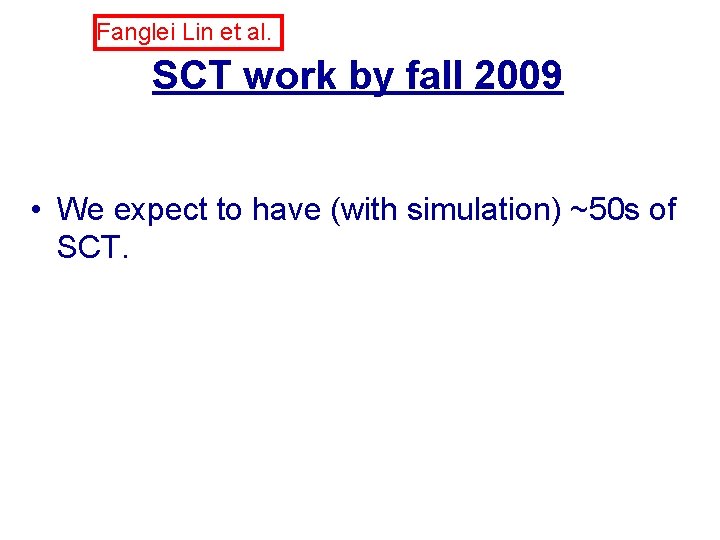 Fanglei Lin et al.

SCT work by fall 2009

• We expect to have (with simulation) ~50s of SCT.